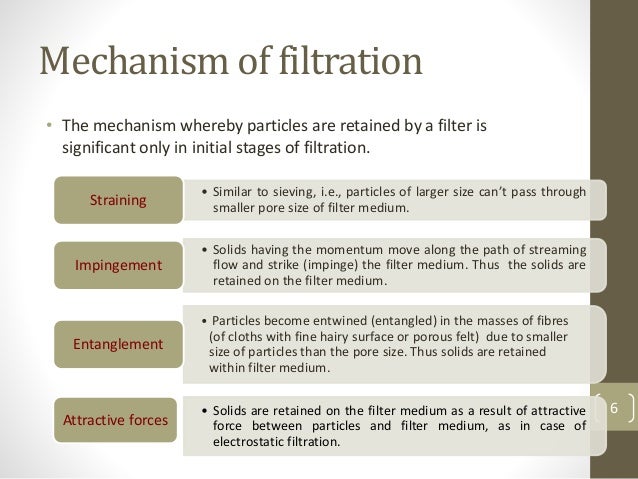 Mechanism of filtration

• The mechanism whereby particles are retained by a filter is significant only in initial stages of filtration.

Straining

• Similar to sieving, i.e., particles of larger size can't pass through smaller pore size of filter medium.

Impingement

• Solids having the momentum move along the path of streaming flow and strike (impinge) the filter medium. Thus the solids are retained on the filter medium.

Entanglement

• Particles become entwined (entangled) in the masses of fibres (of cloths with fine hairy surface or porous felt) due to smaller size of particles than the pore size. Thus solids are retained within filter medium.

Attractive forces

• Solids are retained on the filter medium as a result of attractive force between particles and filter medium, as in case of electrostatic filtration.

6